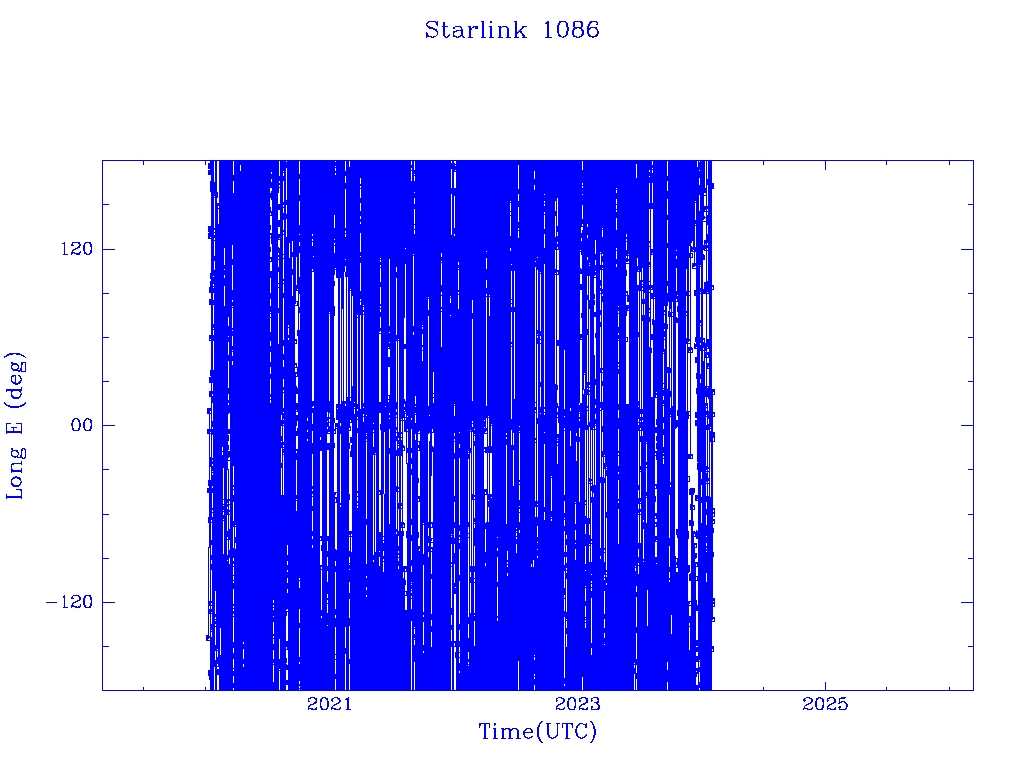 Starlink 1086

Long E (deg)

120

00

−120

2021

2023

2025

Time(UTC)